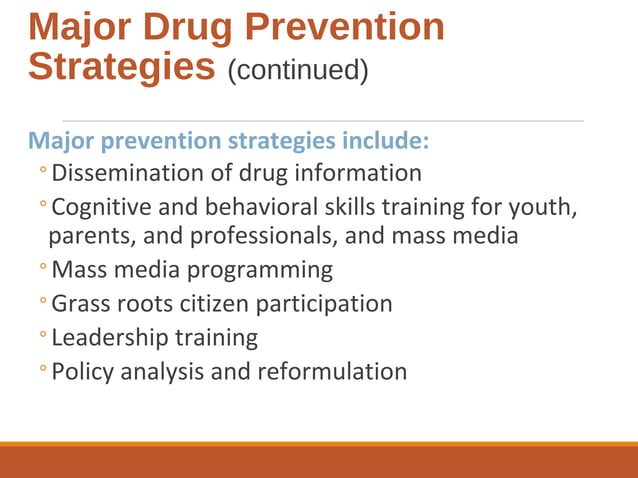 Major Drug Prevention Strategies (continued)

Major prevention strategies include:

◦ Dissemination of drug information
◦ Cognitive and behavioral skills training for youth, parents, and professionals, and mass media
◦ Mass media programming
◦ Grass roots citizen participation
◦ Leadership training
◦ Policy analysis and reformulation